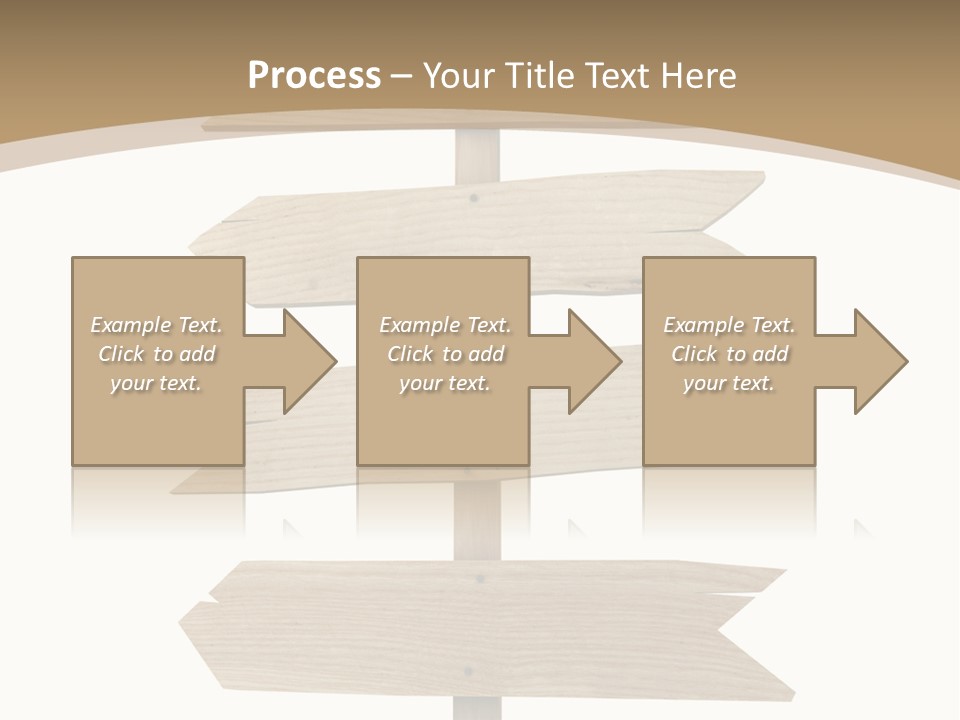 Process – Your Title Text Here

Example Text. Click to add your text.

Example Text. Click to add your text.

Example Text. Click to add your text.